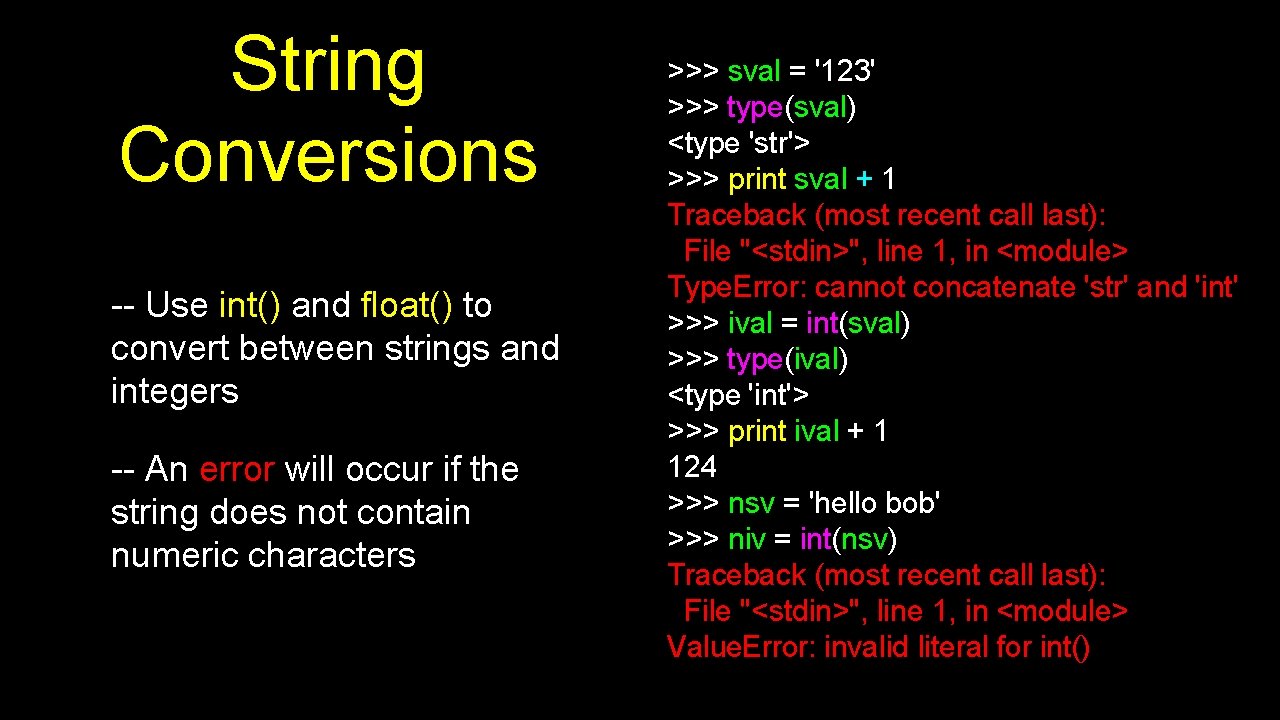 String Conversions

-- Use int() and float() to convert between strings and integers

-- An error will occur if the string does not contain numeric characters

>>> sval = '123'
>>> type(sval)
<type 'str'>
>>> print sval + 1
Traceback (most recent call last):
File "<stdin>", line 1, in <module>
Type.Error: cannot concatenate 'str' and 'int'
>>> ival = int(sval)
>>> type(ival)
<type 'int'>
>>> print ival + 1
124
>>> nsv = 'hello bob'
>>> niv = int(nsv)
Traceback (most recent call last):
File "<stdin>", line 1, in <module>
Value.Error: invalid literal for int()